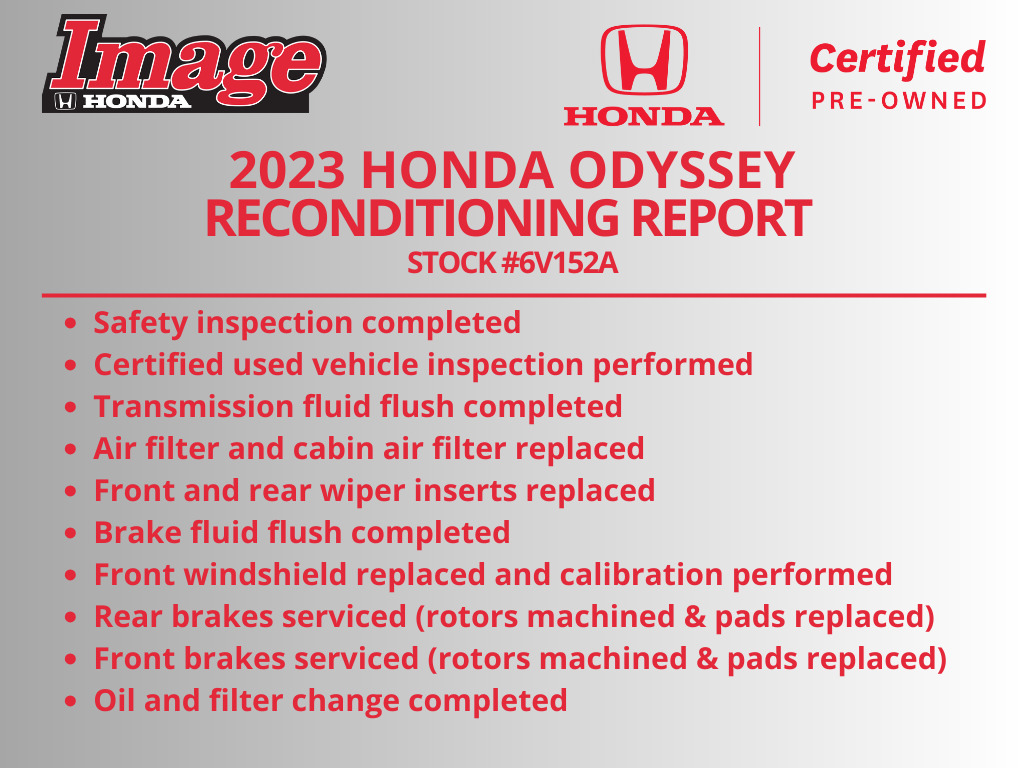 Image HONDA

HONDA

Certified PRE-OWNED

2023 HONDA ODYSSEY
RECONDITIONING REPORT
STOCK #6V152A

- Safety inspection completed
- Certified used vehicle inspection performed
- Transmission fluid flush completed
- Air filter and cabin air filter replaced
- Front and rear wiper inserts replaced
- Brake fluid flush completed
- Front windshield replaced and calibration performed
- Rear brakes serviced (rotors machined & pads replaced)
- Front brakes serviced (rotors machined & pads replaced)
- Oil and filter change completed